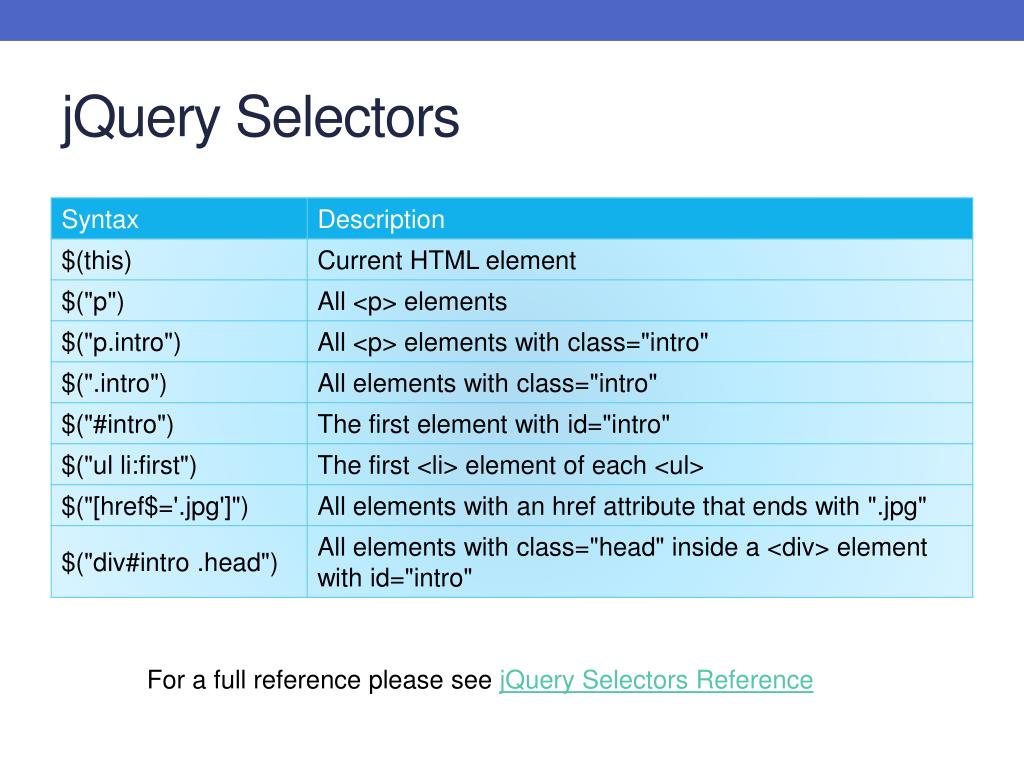 jQuery Selectors

| Syntax | Description |
|---|---|
| \$(this) | Current HTML element |
| \$("p") | All <p> elements |
| \$("p.intro") | All <p> elements with class="intro" |
| \$(".intro") | All elements with class="intro" |
| \$("#intro") | The first element with id="intro" |
| \$("ul li:first") | The first <li> element of each <ul> |
| \$("[href\$='.jpg']") | All elements with an href attribute that ends with ".jpg" |
| \$("div#intro .head") | All elements with class="head" inside a <div> element with id="intro" |

For a full reference please see jQuery Selectors Reference